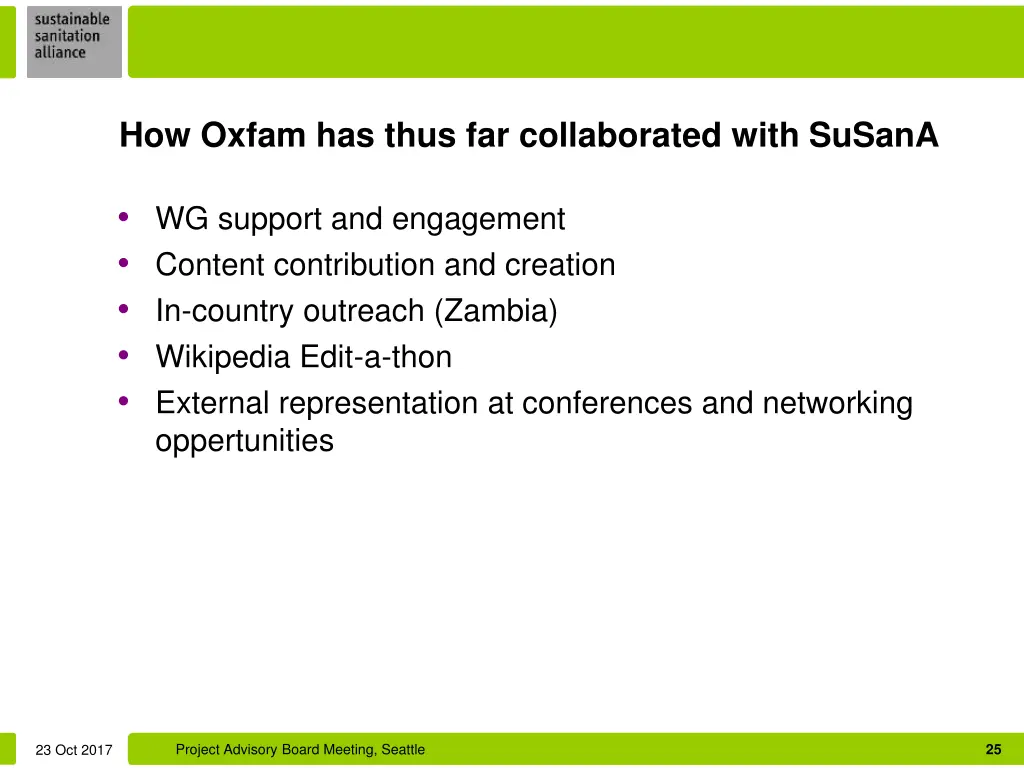 sustainable
sanitation
alliance

How Oxfam has thus far collaborated with SuSanA

• WG support and engagement
• Content contribution and creation
• In-country outreach (Zambia)
• Wikipedia Edit-a-thon
• External representation at conferences and networking oppertunities

23 Oct 2017

Project Advisory Board Meeting, Seattle

25